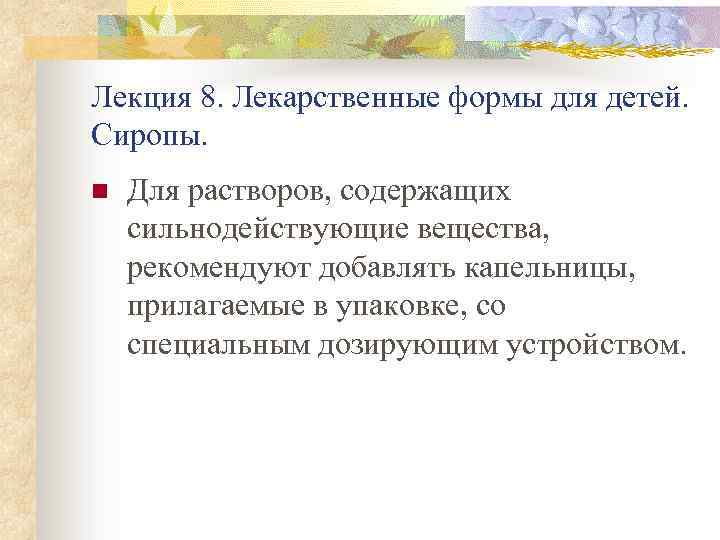 Лекция 8. Лекарственные формы для детей. Сиропы.

Для растворов, содержащих сильнодействующие вещества, рекомендуют добавлять капельницы, прилагаемые в упаковке, со специальным дозирующим устройством.